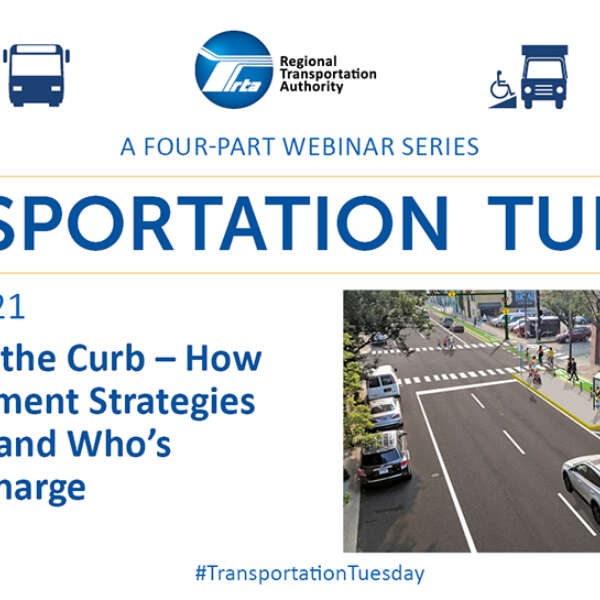 rta
Regional Transportation Authority

A FOUR-PART WEBINAR SERIES

SPORTATION TU

21

the Curb – How
ment Strategies
and Who's
harge

#TransportationTuesday